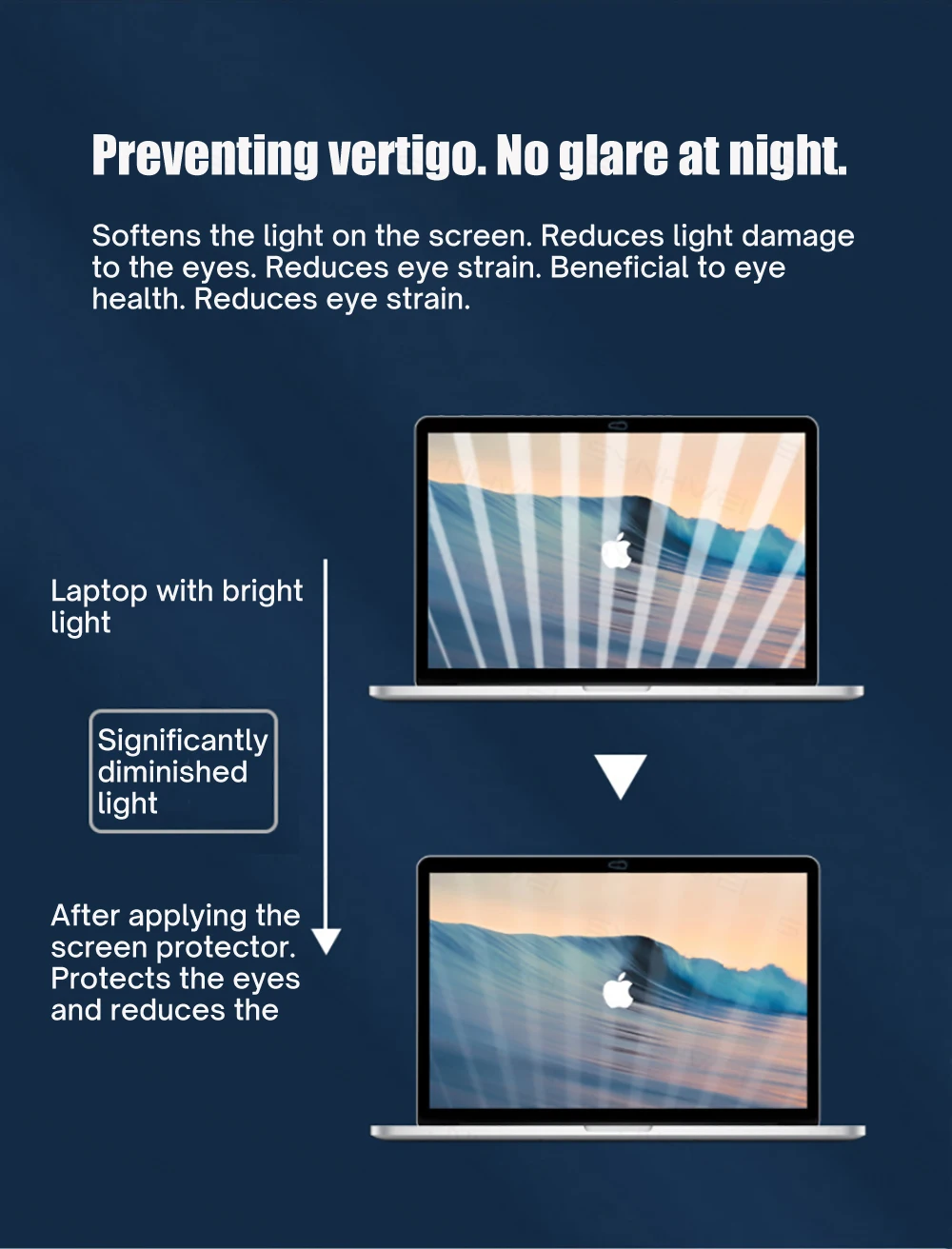 Preventing vertigo. No glare at night.

Softens the light on the screen. Reduces light damage to the eyes. Reduces eye strain. Beneficial to eye health. Reduces eye strain.

Laptop with bright light

Significantly diminished light

After applying the screen protector. Protects the eyes and reduces the